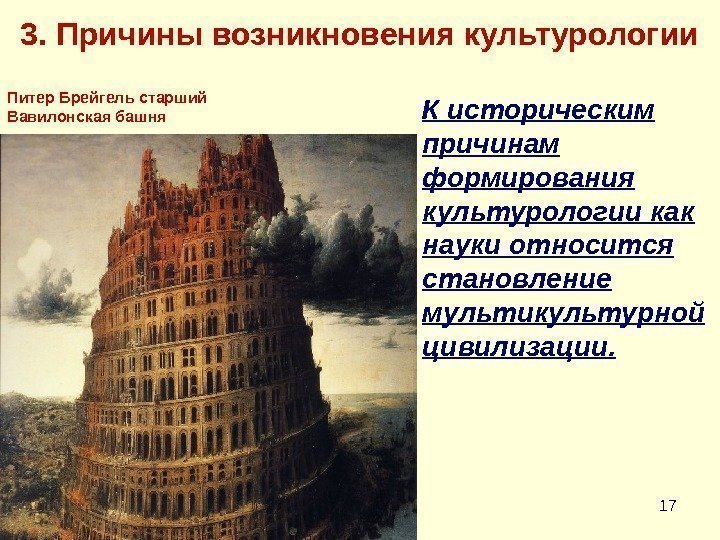 3. Причины возникновения культурологии

Питер Брейгель старший
Вавилонская башня

К историческим причинам формирования культурологии как науки относится становление мультикультурной цивилизации.

17